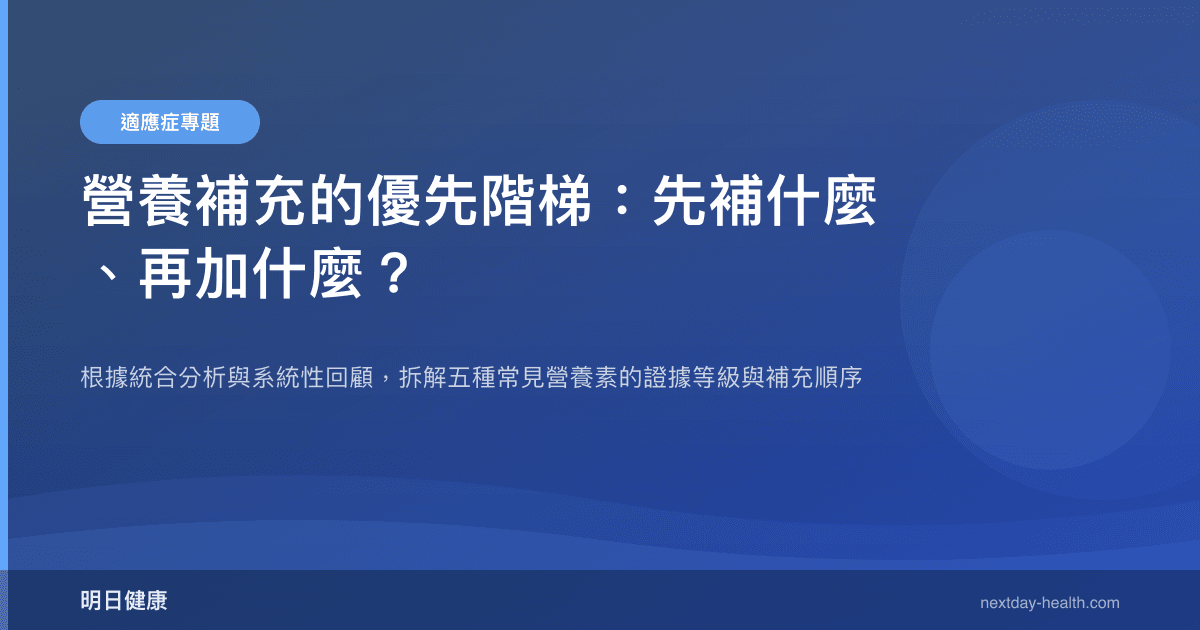 適應症專題

營養補充的優先階梯：先補什麼、再加什麼？

根據統合分析與系統性回顧，拆解五種常見營養素的證據等級與補充順序

明日健康

nextday-health.com